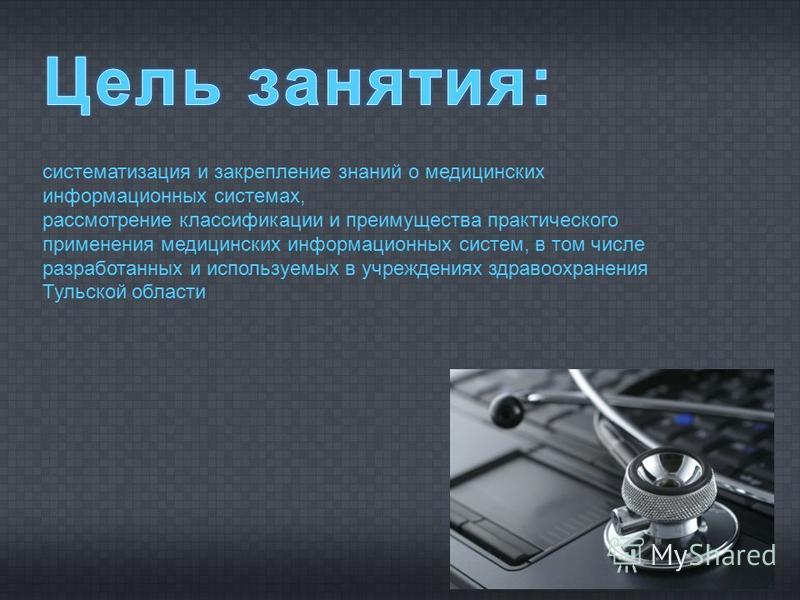 Цель занятия:

систематизация и закрепление знаний о медицинских информационных системах,
рассмотрение классификации и преимущества практического применения медицинских информационных систем, в том числе разработанных и используемых в учреждениях здравоохранения Тульской области

MyShared